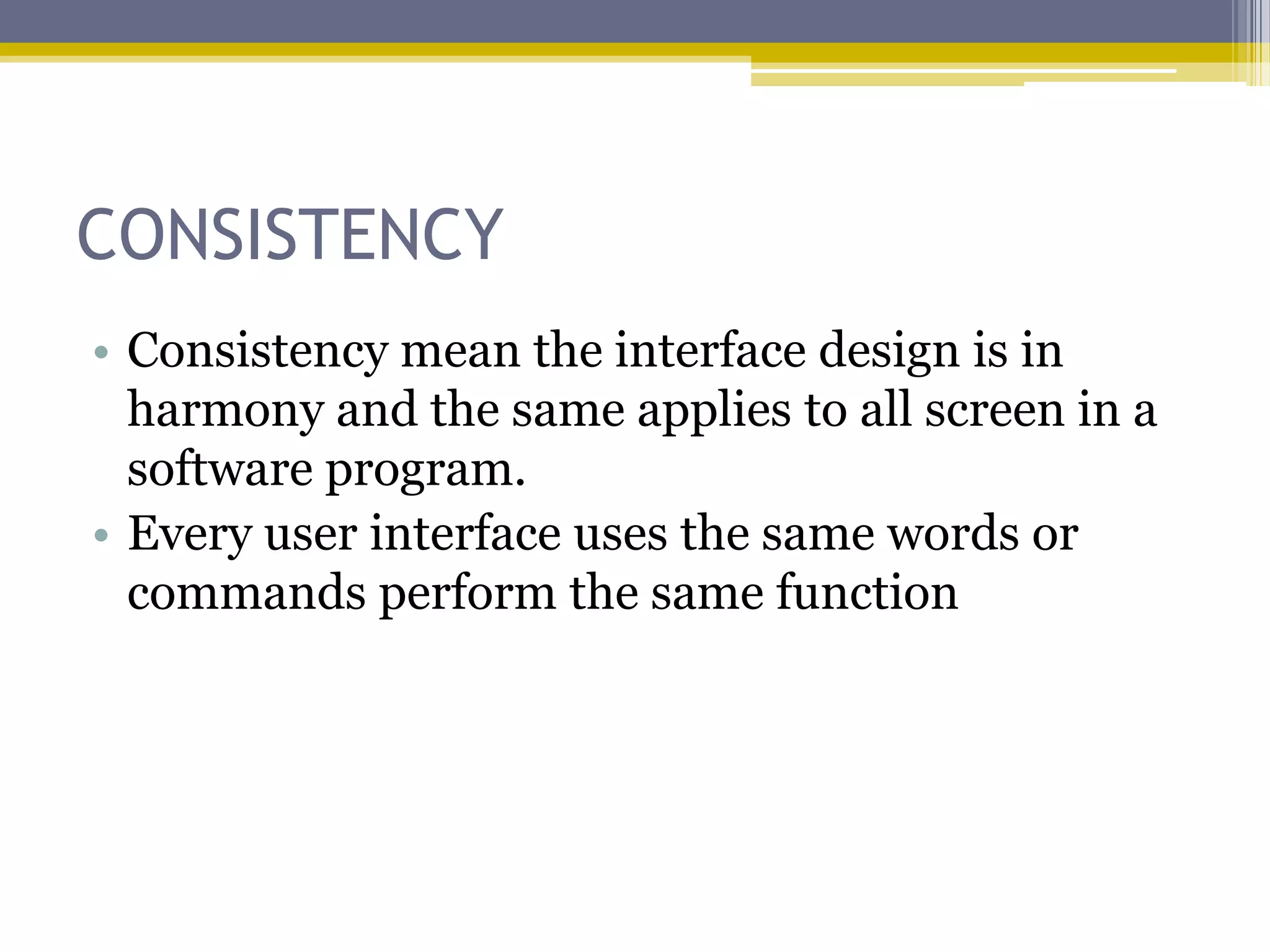 CONSISTENCY

• Consistency mean the interface design is in harmony and the same applies to all screen in a software program.
• Every user interface uses the same words or commands perform the same function